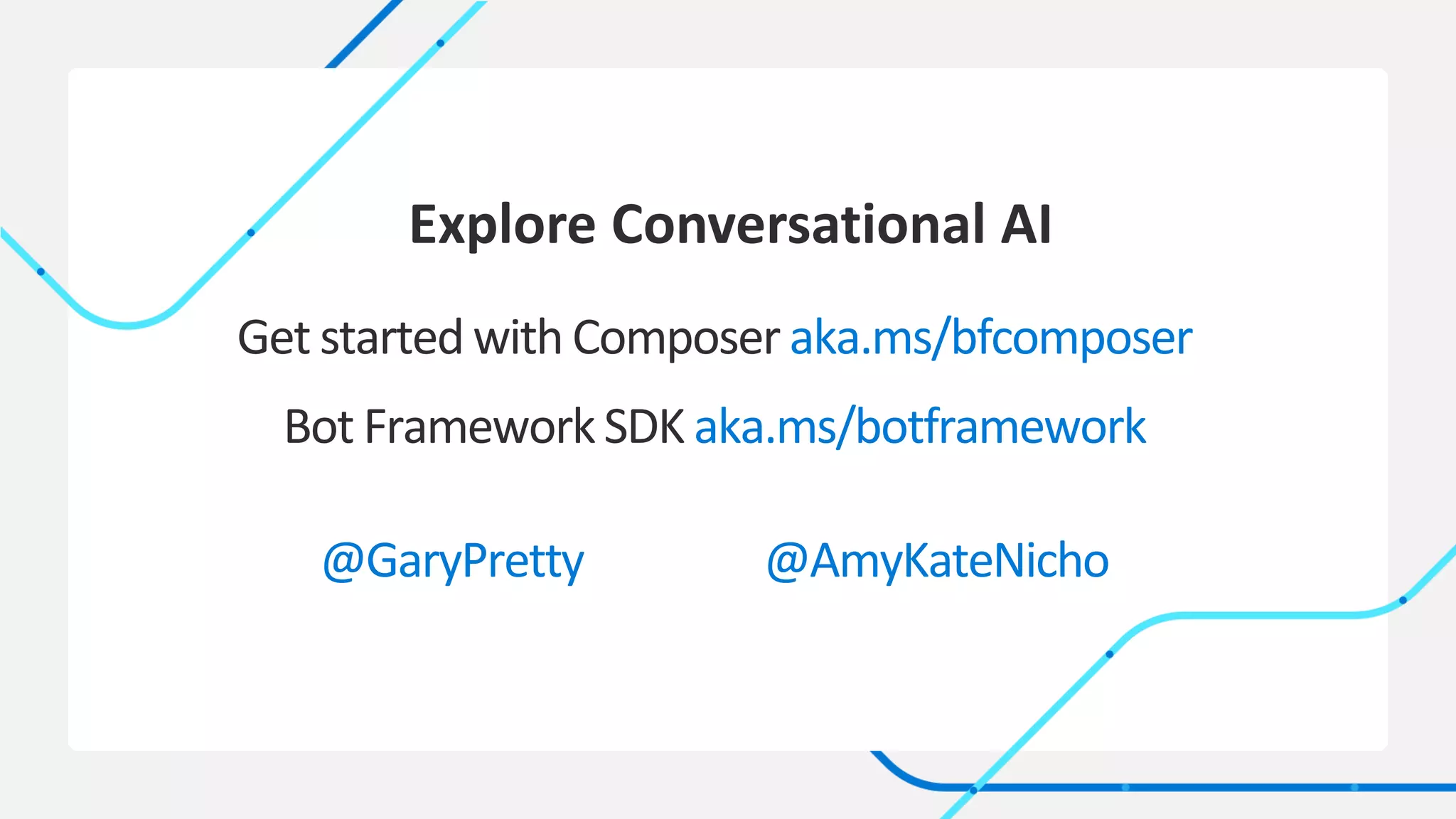 Explore Conversational AI

Get started with Composer aka.ms/bfcomposer

Bot Framework SDK aka.ms/botframework

@GaryPretty

@AmyKateNicho